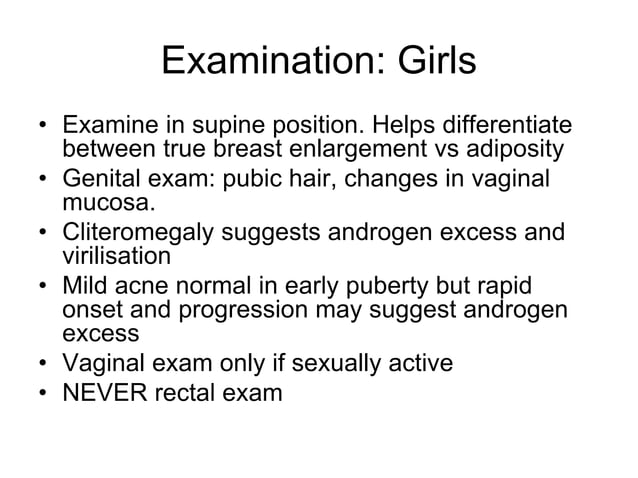 Examination: Girls

• Examine in supine position. Helps differentiate between true breast enlargement vs adiposity
• Genital exam: pubic hair, changes in vaginal mucosa.
• Cliteromegaly suggests androgen excess and virilisation
• Mild acne normal in early puberty but rapid onset and progression may suggest androgen excess
• Vaginal exam only if sexually active
• NEVER rectal exam